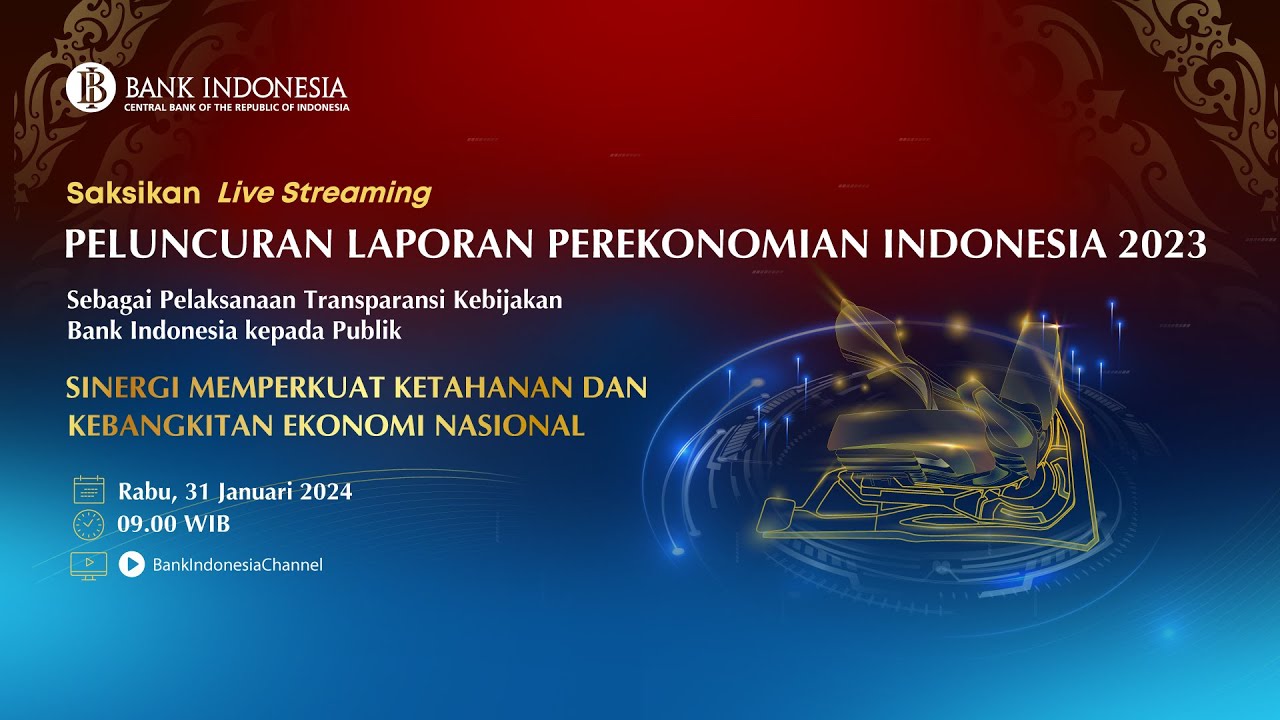 BANK INDONESIA
CENTRAL BANK OF THE REPUBLIC OF INDONESIA

Saksikan Live Streaming

PELUNCURAN LAPORAN PEREKONOMIAN INDONESIA 2023

Sebagai Pelaksanaan Transparansi Kebijakan Bank Indonesia kepada Publik

SINERGI MEMPERKUAT KETAHANAN DAN KEBANGKITAN EKONOMI NASIONAL

Rabu, 31 Januari 2024
09.00 WIB
BankIndonesiaChannel